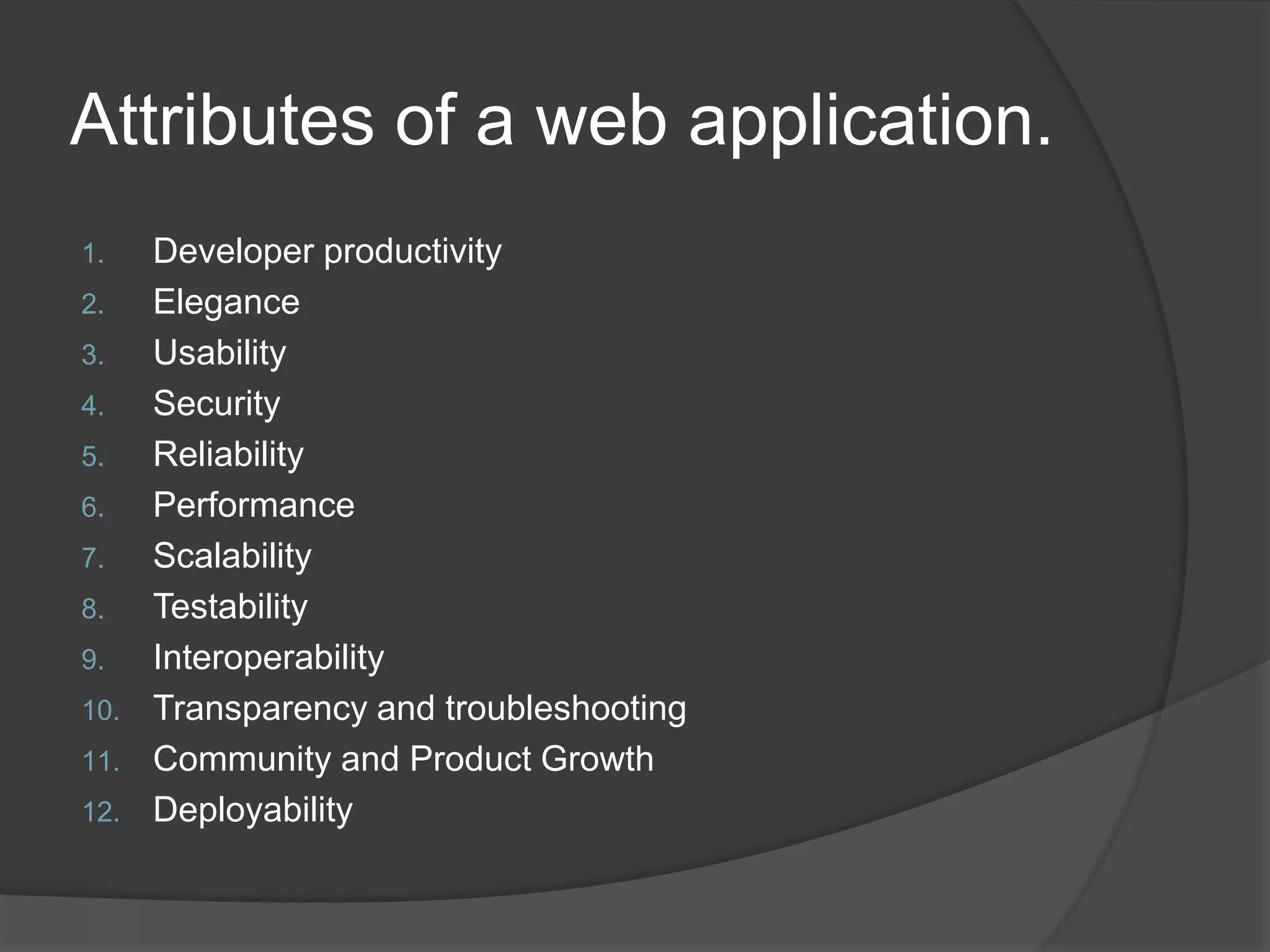 Attributes of a web application.

1. Developer productivity
2. Elegance
3. Usability
4. Security
5. Reliability
6. Performance
7. Scalability
8. Testability
9. Interoperability
10. Transparency and troubleshooting
11. Community and Product Growth
12. Deployability